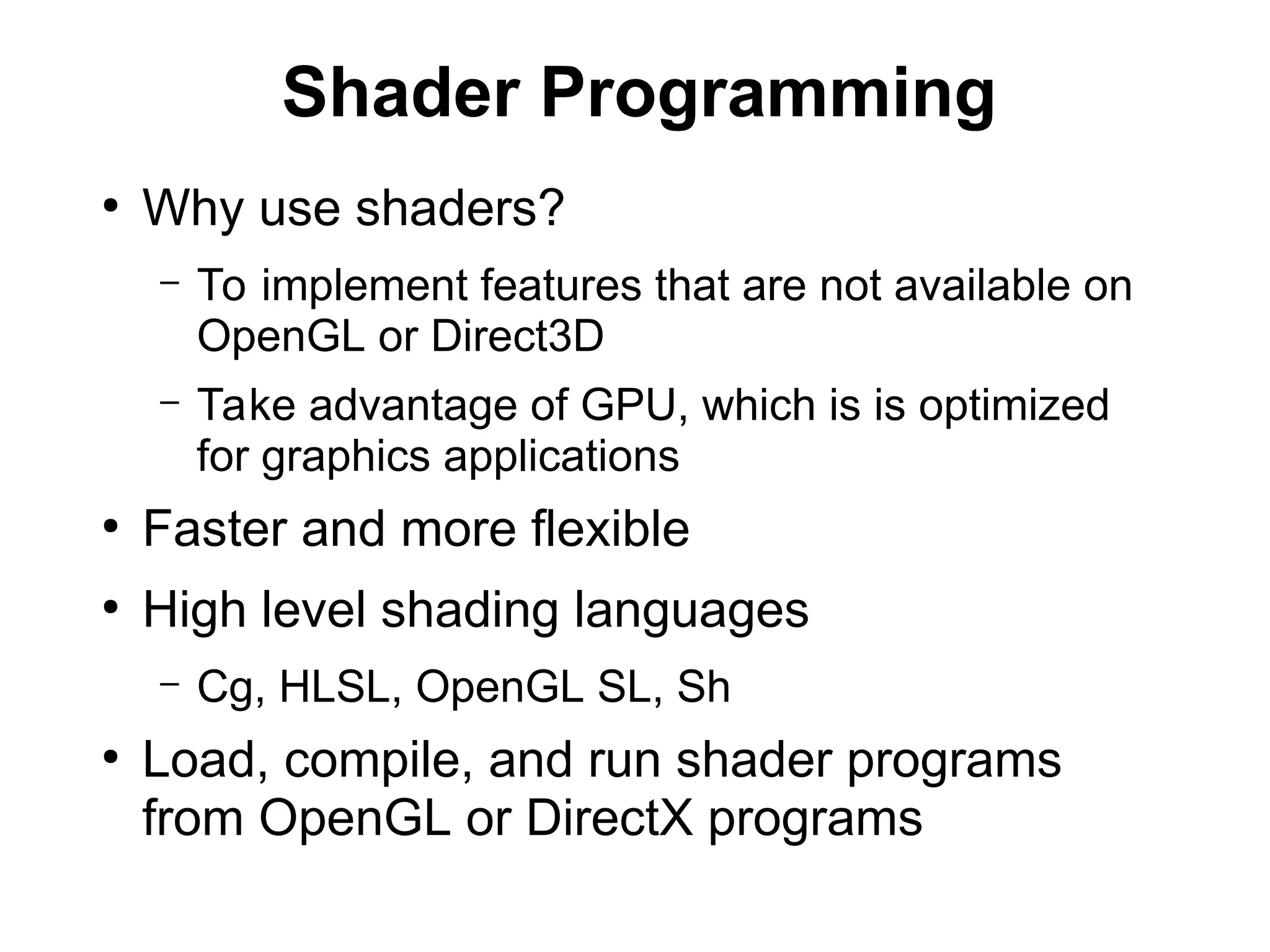 Shader Programming

• Why use shaders?

– To implement features that are not available on OpenGL or Direct3D

– Take advantage of GPU, which is is optimized for graphics applications

• Faster and more flexible

• High level shading languages

– Cg, HLSL, OpenGL SL, Sh

• Load, compile, and run shader programs from OpenGL or DirectX programs